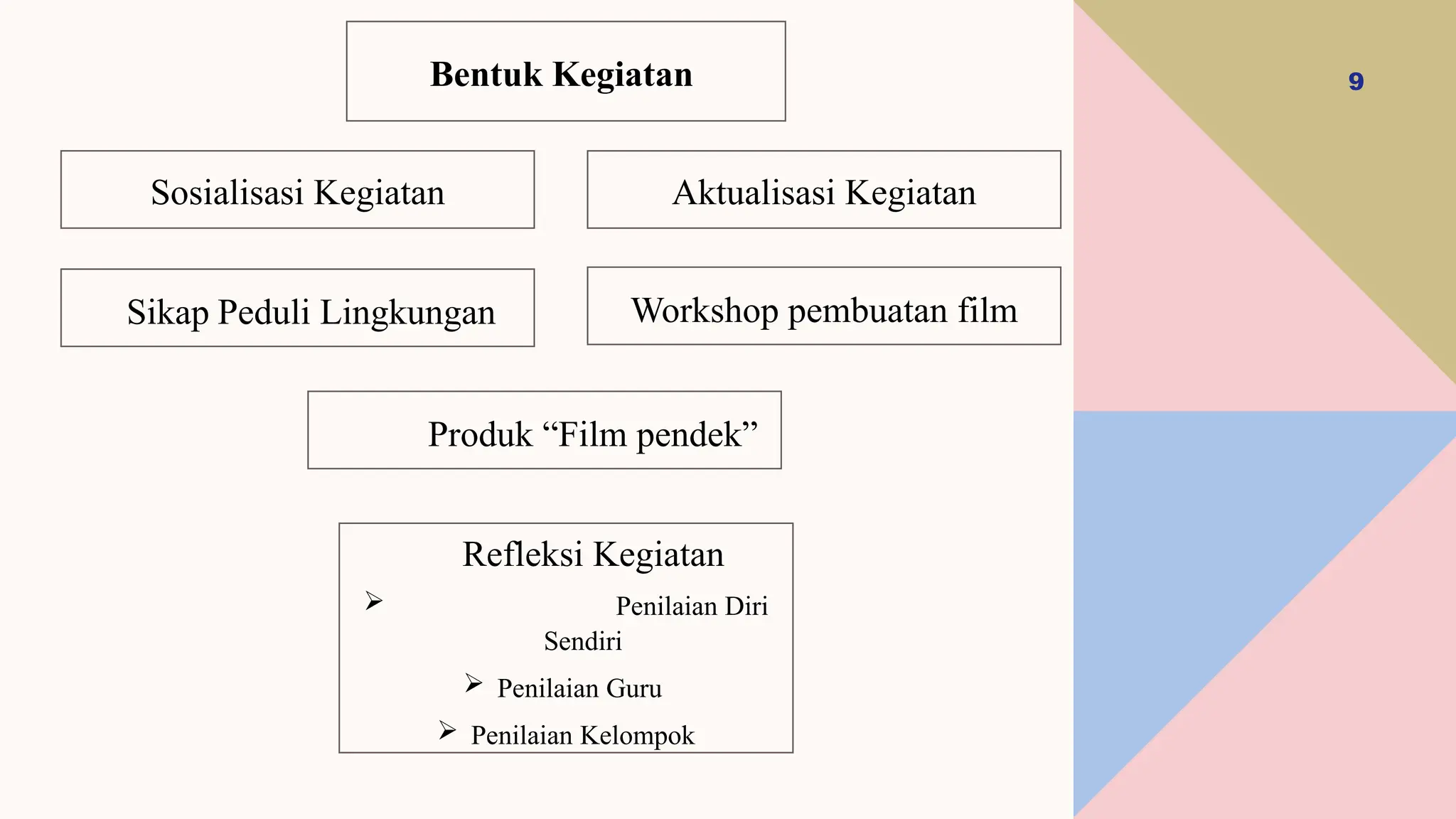 Bentuk Kegiatan

9

Sosialisasi Kegiatan

Aktualisasi Kegiatan

Sikap Peduli Lingkungan

Workshop pembuatan film

Produk “Film pendek”

Refleksi Kegiatan

➢ Penilaian Diri Sendiri

➢ Penilaian Guru

➢ Penilaian Kelompok